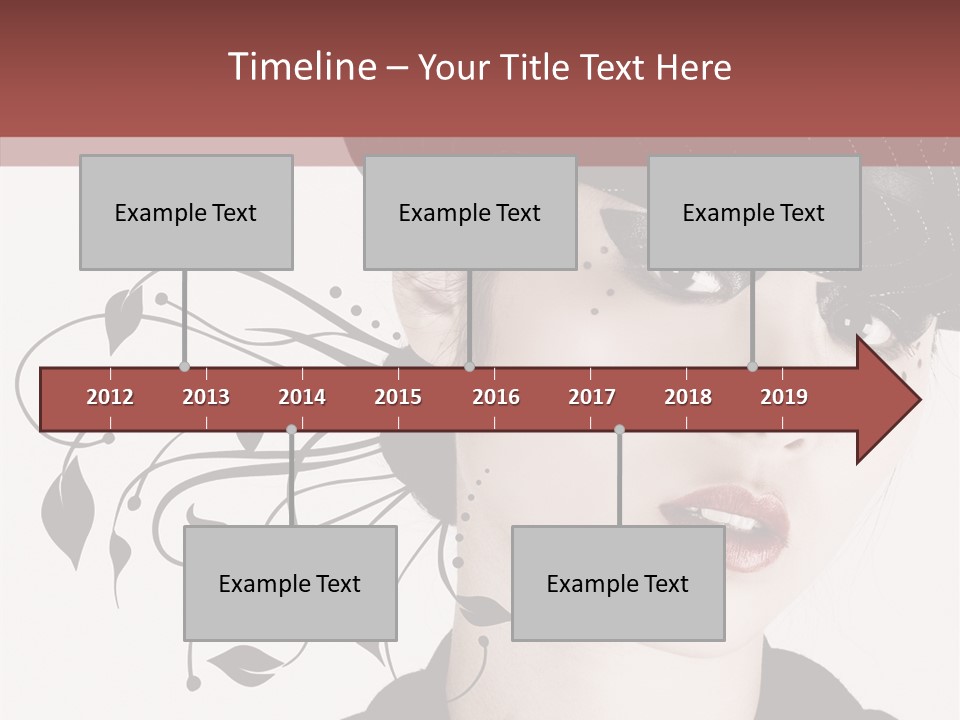 Timeline – Your Title Text Here

Example Text

Example Text

Example Text

2012 2013 2014 2015 2016 2017 2018 2019

Example Text

Example Text